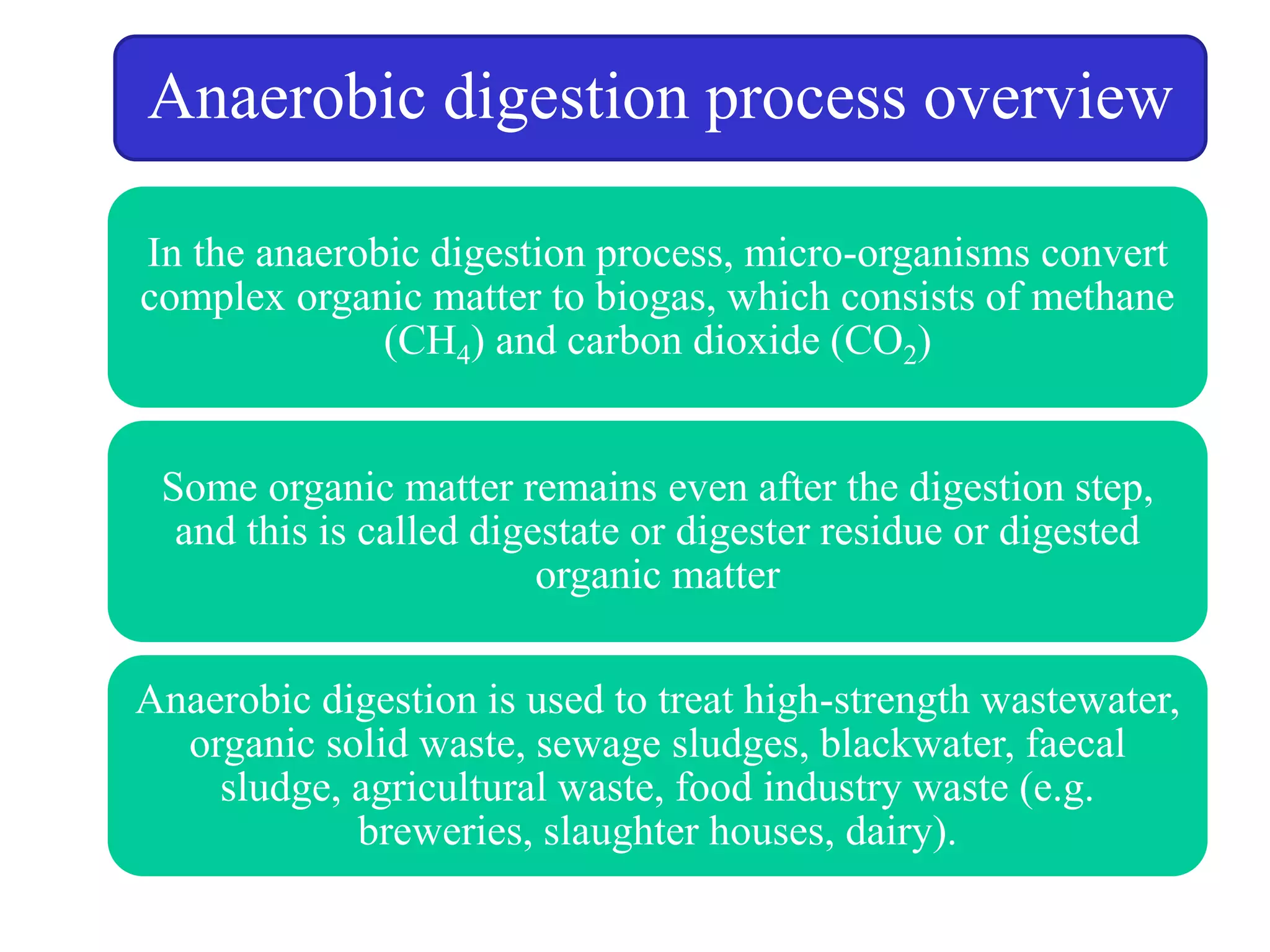 Anaerobic digestion process overview

In the anaerobic digestion process, micro-organisms convert complex organic matter to biogas, which consists of methane ($CH_4$) and carbon dioxide ($CO_2$)

Some organic matter remains even after the digestion step, and this is called digestate or digester residue or digested organic matter

Anaerobic digestion is used to treat high-strength wastewater, organic solid waste, sewage sludges, blackwater, faecal sludge, agricultural waste, food industry waste (e.g. breweries, slaughter houses, dairy).